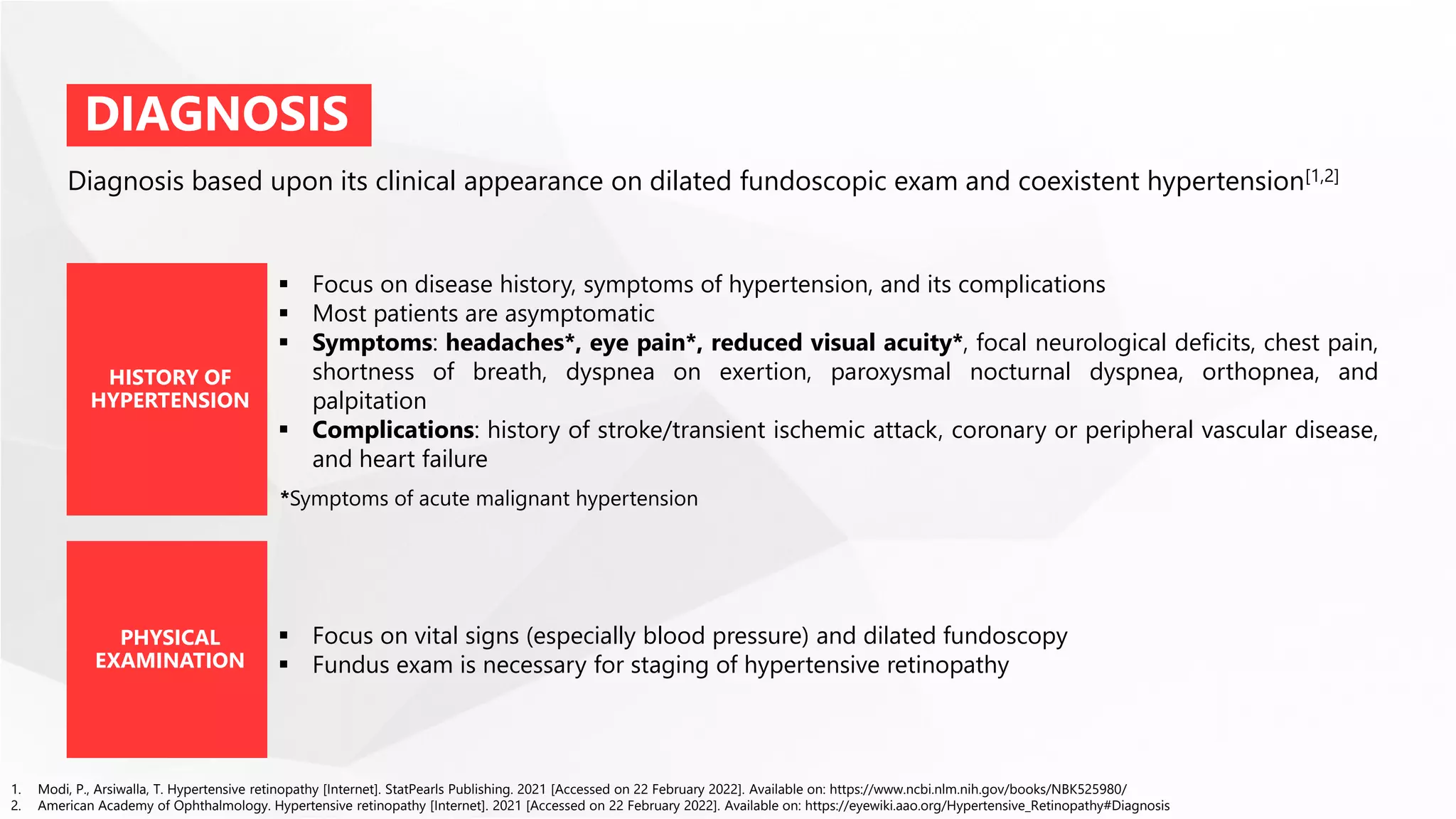 DIAGNOSIS

Diagnosis based upon its clinical appearance on dilated fundoscopic exam and coexistent hypertension$^{[1,2]}$

HISTORY OF HYPERTENSION

▪ Focus on disease history, symptoms of hypertension, and its complications
▪ Most patients are asymptomatic
▪ Symptoms: headaches*, eye pain*, reduced visual acuity*, focal neurological deficits, chest pain, shortness of breath, dyspnea on exertion, paroxysmal nocturnal dyspnea, orthopnea, and palpitation
▪ Complications: history of stroke/transient ischemic attack, coronary or peripheral vascular disease, and heart failure

*Symptoms of acute malignant hypertension

PHYSICAL EXAMINATION

▪ Focus on vital signs (especially blood pressure) and dilated fundoscopy
▪ Fundus exam is necessary for staging of hypertensive retinopathy

1. Modi, P., Arsiwalla, T. Hypertensive retinopathy [Internet]. StatPearls Publishing. 2021 [Accessed on 22 February 2022]. Available on: https://www.ncbi.nlm.nih.gov/books/NBK525980/
2. American Academy of Ophthalmology. Hypertensive retinopathy [Internet]. 2021 [Accessed on 22 February 2022]. Available on: https://eyewiki.aao.org/Hypertensive_Retinopathy#Diagnosis